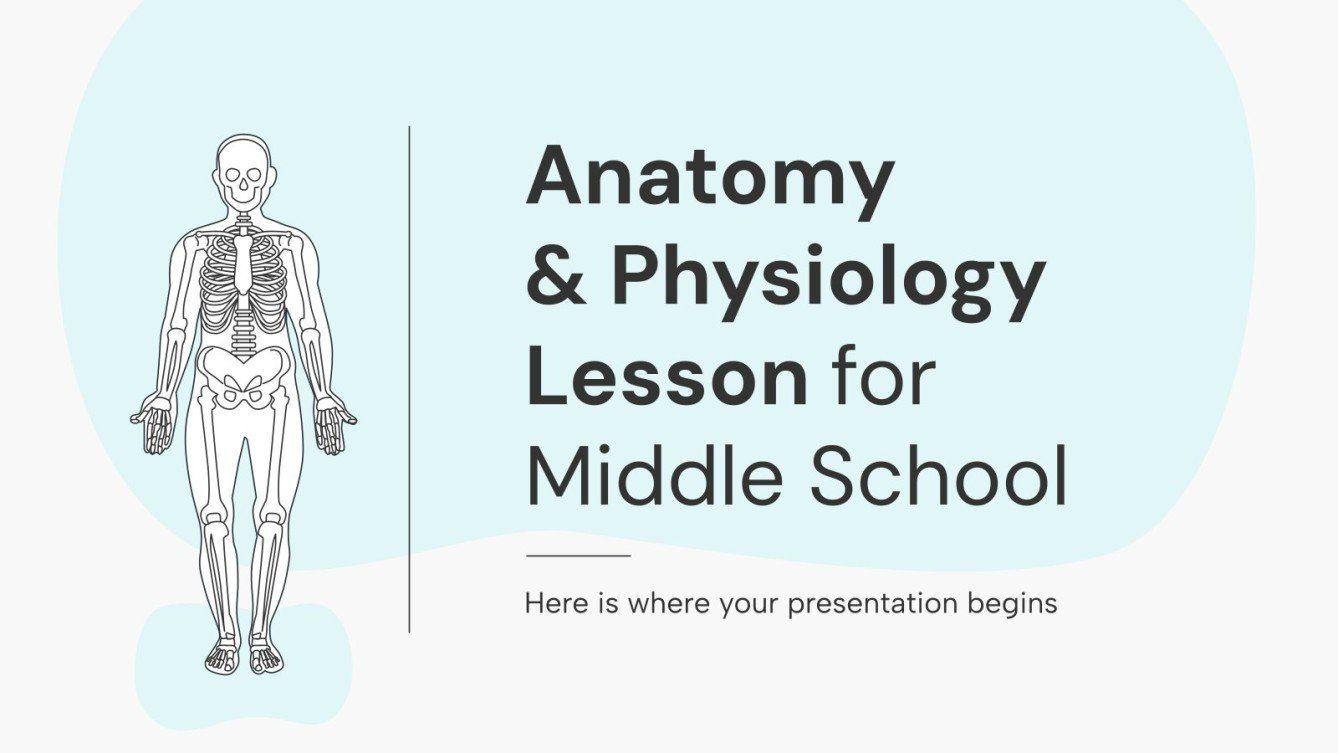 Anatomy & Physiology Lesson for Middle School

Here is where your presentation begins